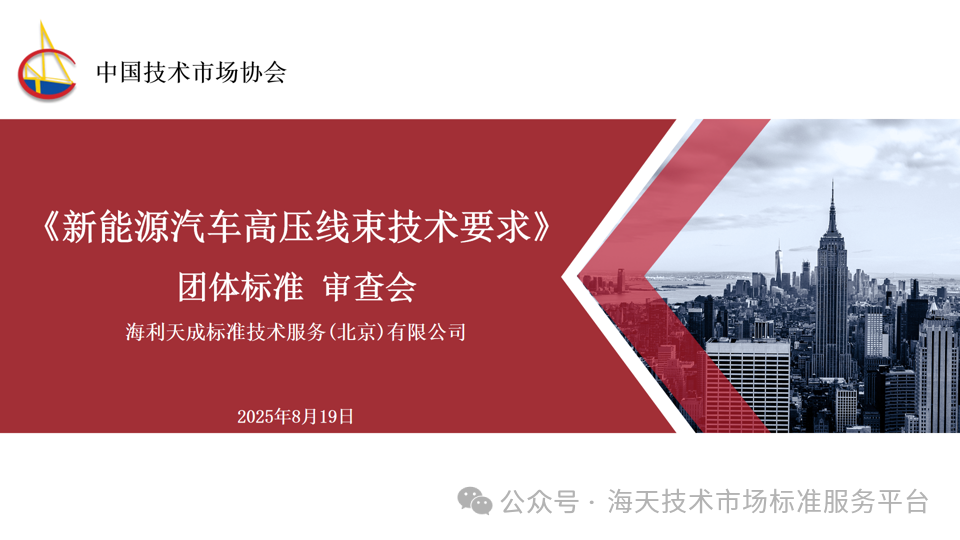 中国技术市场协会

《新能源汽车高压线束技术要求》

团体标准 审查会

海利天成标准技术服务(北京)有限公司

2025年8月19日

公众号 · 海天技术市场标准服务平台